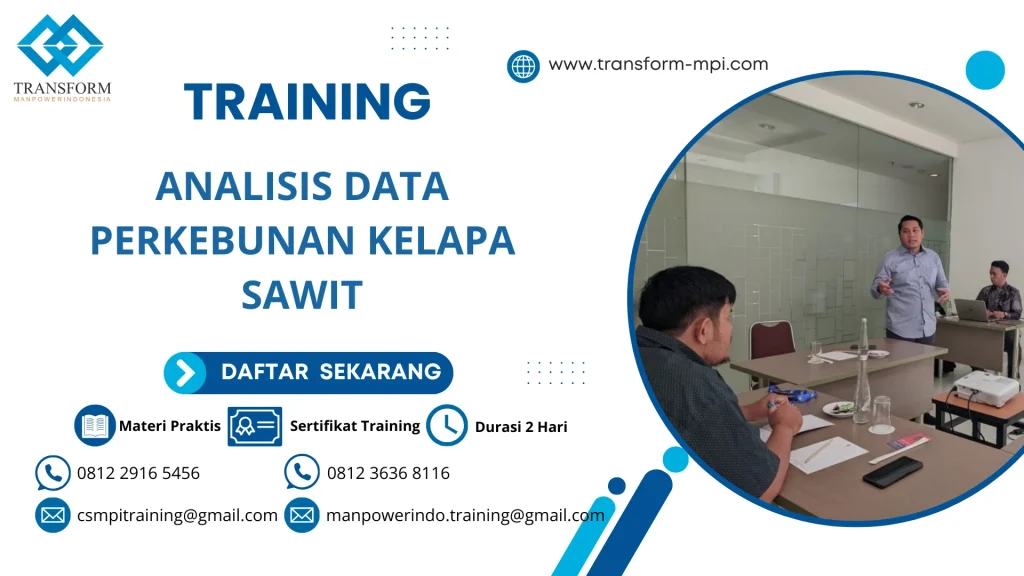 TRANSFORM
MANPOWERINDONESIA

www.transform-mpi.com

TRAINING

ANALISIS DATA PERKEBUNAN KELAPA SAWIT

DAFTAR SEKARANG

Materi Praktis
Sertifikat Training
Durasi 2 Hari

0812 2916 5456
0812 3636 8116

csmpitraining@gmail.com
manpowerindo.training@gmail.com